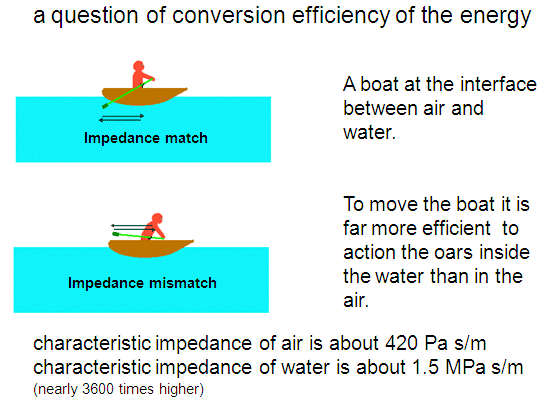 a question of conversion efficiency of the energy

Impedance match

A boat at the interface between air and water.

Impedance mismatch

To move the boat it is far more efficient to action the oars inside the water than in the air.

characteristic impedance of air is about 420 Pa s/m
characteristic impedance of water is about 1.5 MPa s/m
(nearly 3600 times higher)